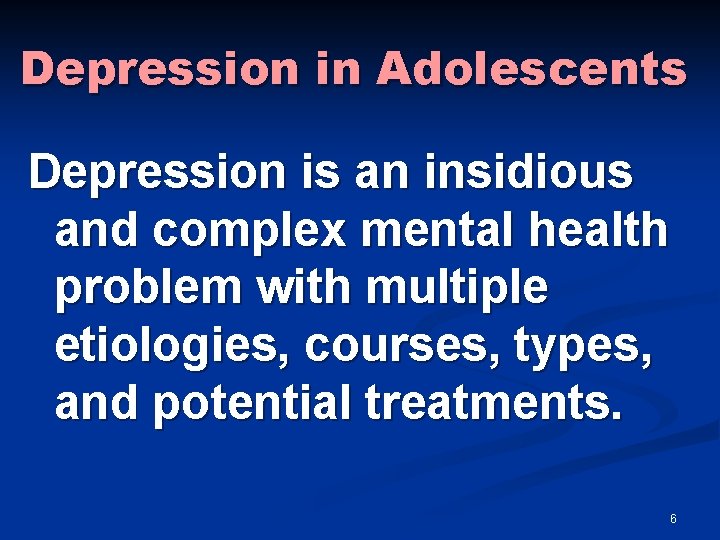 Depression in Adolescents

Depression is an insidious and complex mental health problem with multiple etiologies, courses, types, and potential treatments.

6